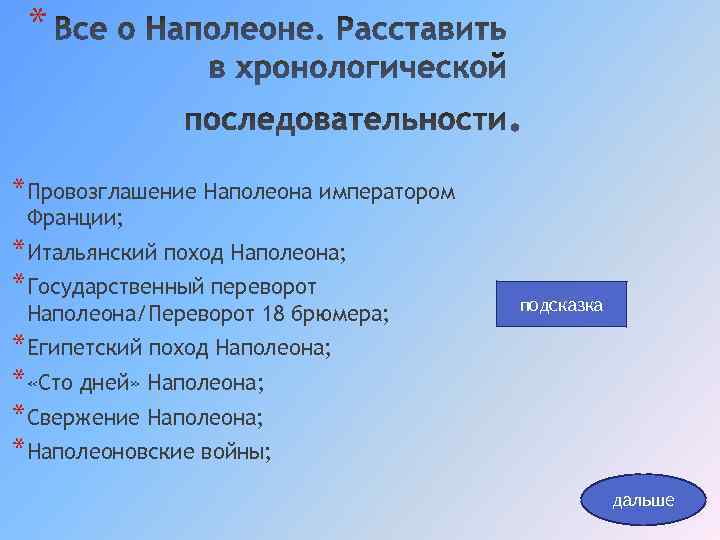 * Все о Наполеоне. Расставить в хронологической последовательности.

* Провозглашение Наполеона императором Франции;
* Итальянский поход Наполеона;
* Государственный переворот Наполеона/Переворот 18 брюмера;
* Египетский поход Наполеона;
* «Сто дней» Наполеона;
* Свержение Наполеона;
* Наполеоновские войны;

подсказка

дальше